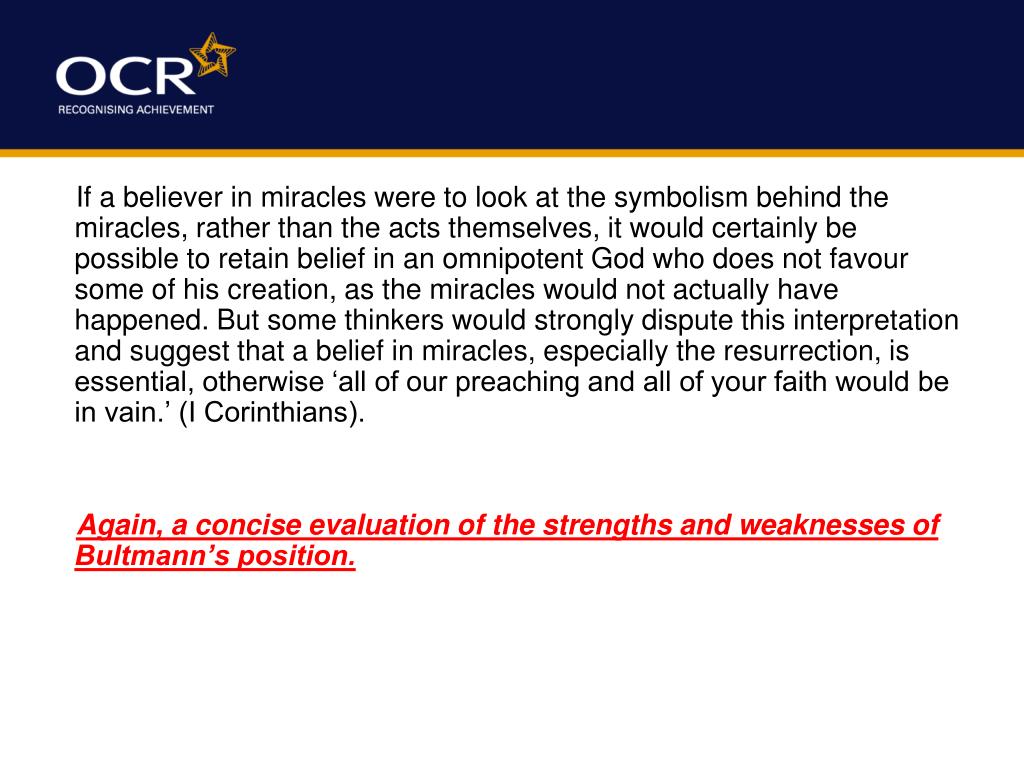 OCR
RECOGNISING ACHIEVEMENT

If a believer in miracles were to look at the symbolism behind the miracles, rather than the acts themselves, it would certainly be possible to retain belief in an omnipotent God who does not favour some of his creation, as the miracles would not actually have happened. But some thinkers would strongly dispute this interpretation and suggest that a belief in miracles, especially the resurrection, is essential, otherwise ‘all of our preaching and all of your faith would be in vain.’ (I Corinthians).

Again, a concise evaluation of the strengths and weaknesses of Bultmann’s position.